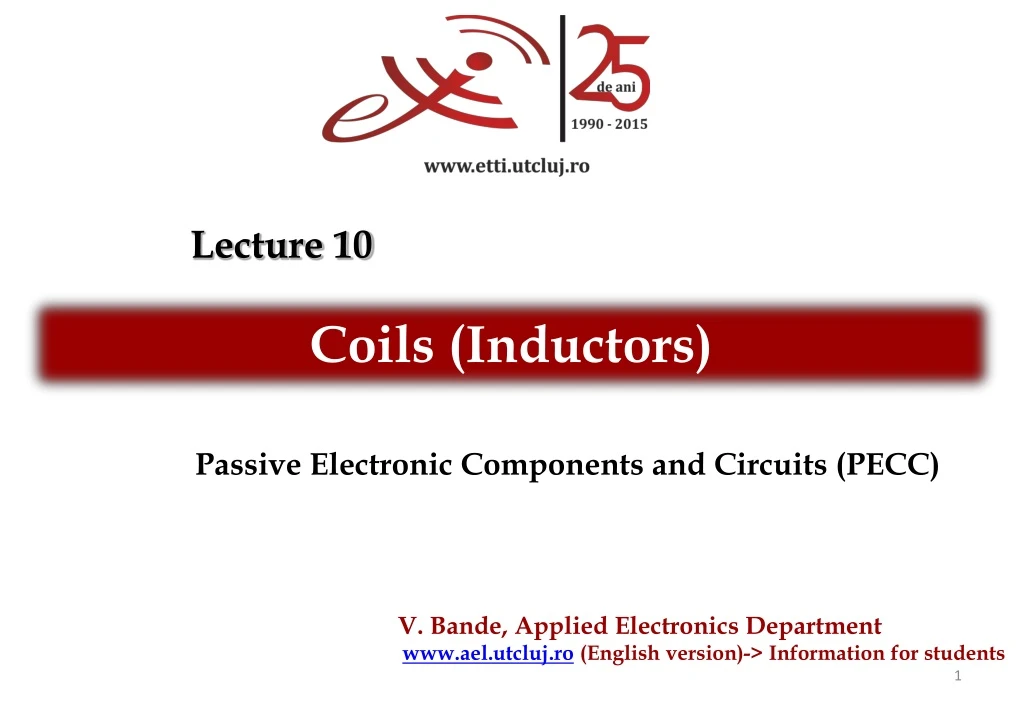 25
de ani
1990 - 2015

www.etti.utcluj.ro

Lecture 10

Coils (Inductors)

Passive Electronic Components and Circuits (PECC)

V. Bande, Applied Electronics Department
www.ael.utcluj.ro (English version)-> Information for students

1